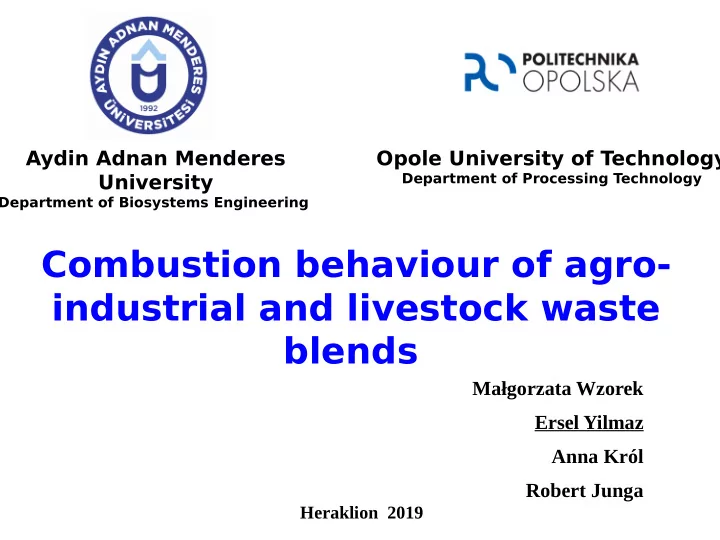 AYDIN ADNAN MENDERES ÜNİVERSİTESİ 1992

POLITECHNIKA OPOLSKA

Aydin Adnan Menderes University
Department of Biosystems Engineering

Opole University of Technology
Department of Processing Technology

Combustion behaviour of agro-industrial and livestock waste blends

Małgorzata Wzorek

Ersel Yilmaz

Anna Król

Robert Junga

Heraklion 2019